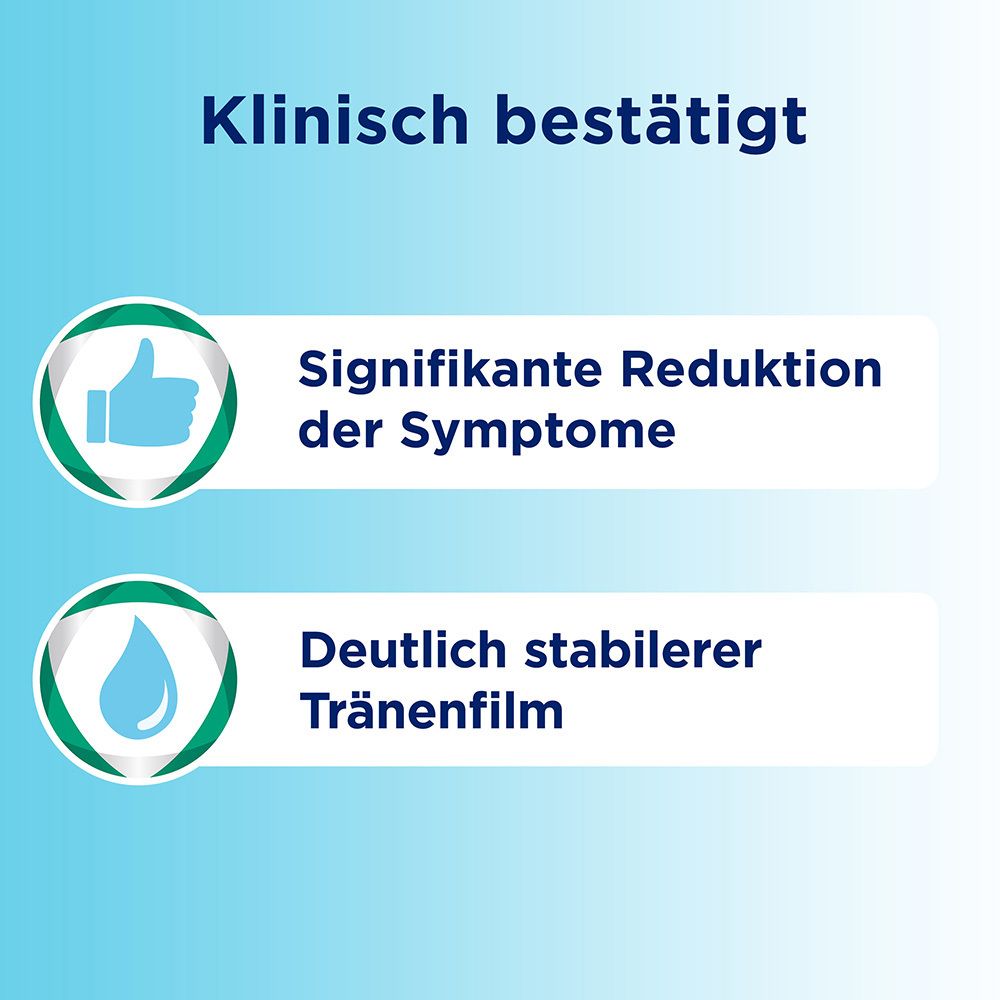 Klinisch bestätigt

Signifikante Reduktion der Symptome

Deutlich stabilerer Tränenfilm